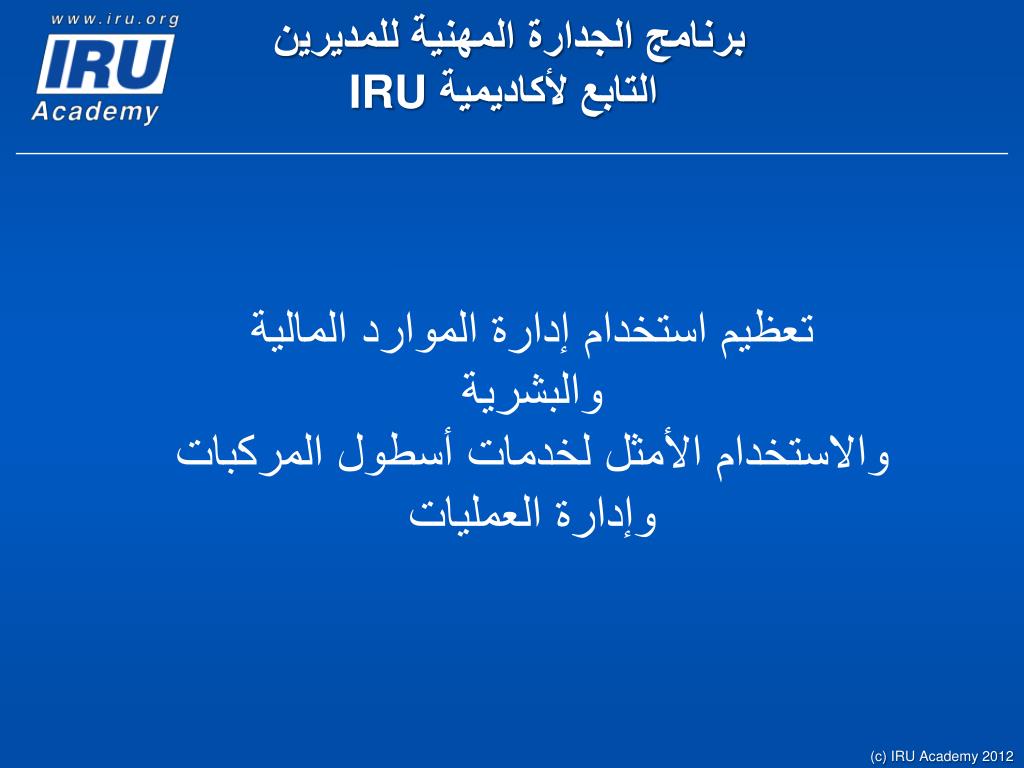 www.iru.org
IRU
Academy

برنامج الجدارة المهنية للمديرين
التابع لأكاديمية IRU

تعظيم استخدام إدارة الموارد المالية والبشرية
والاستخدام الأمثل لخدمات أسطول المركبات وإدارة العمليات

(c) IRU Academy 2012